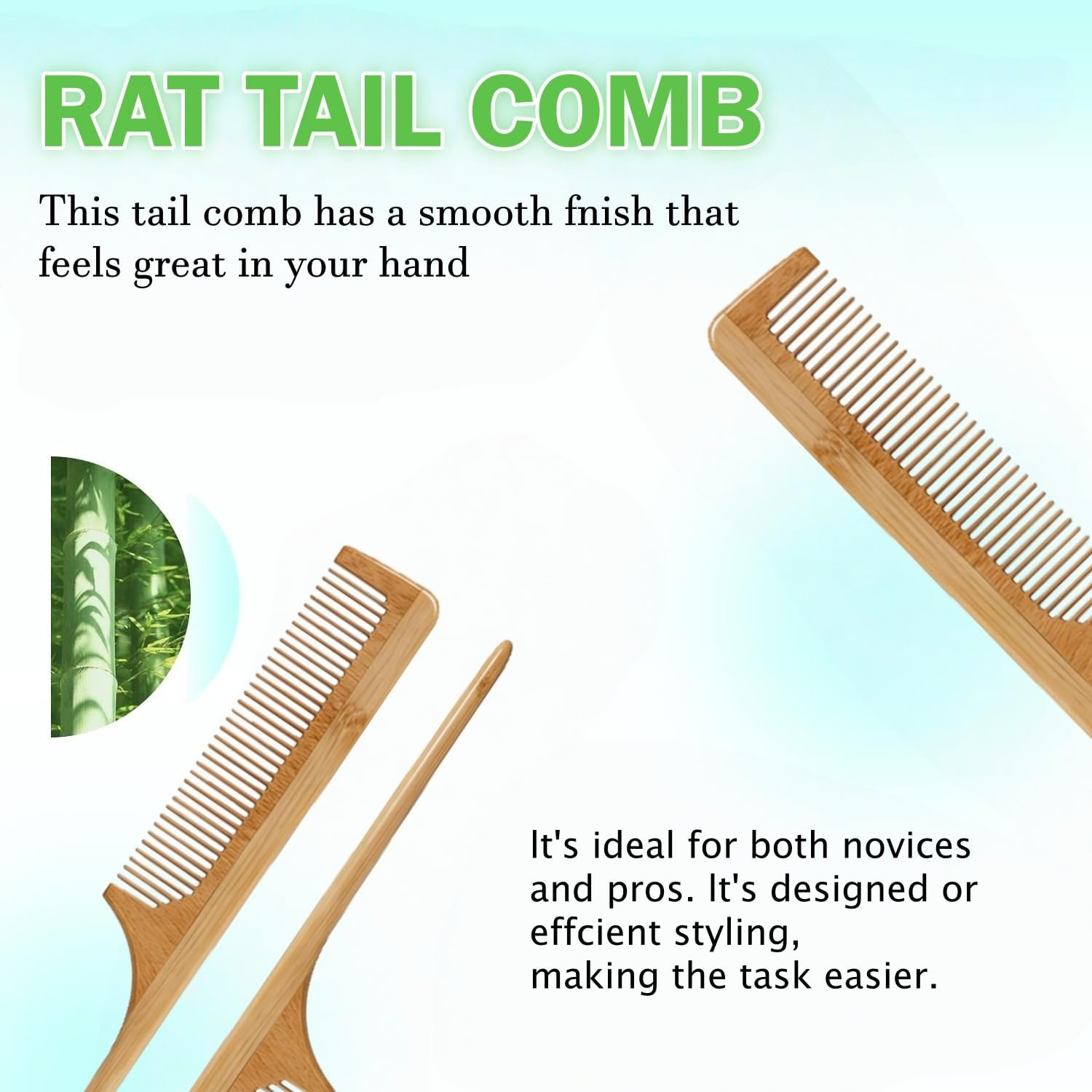 RAT TAIL COMB

This tail comb has a smooth fnish that feels great in your hand

It's ideal for both novices and pros. It's designed or effcient styling,
making the task easier.